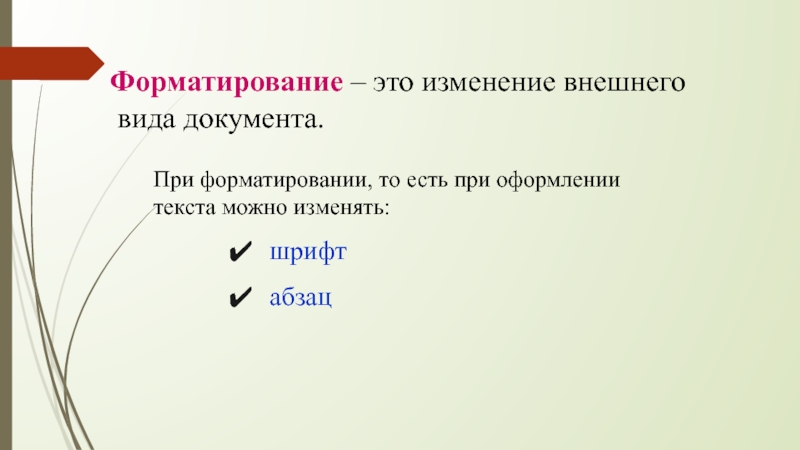 Форматирование – это изменение внешнего вида документа.

При форматировании, то есть при оформлении текста можно изменять:

✔ шрифт

✔ абзац